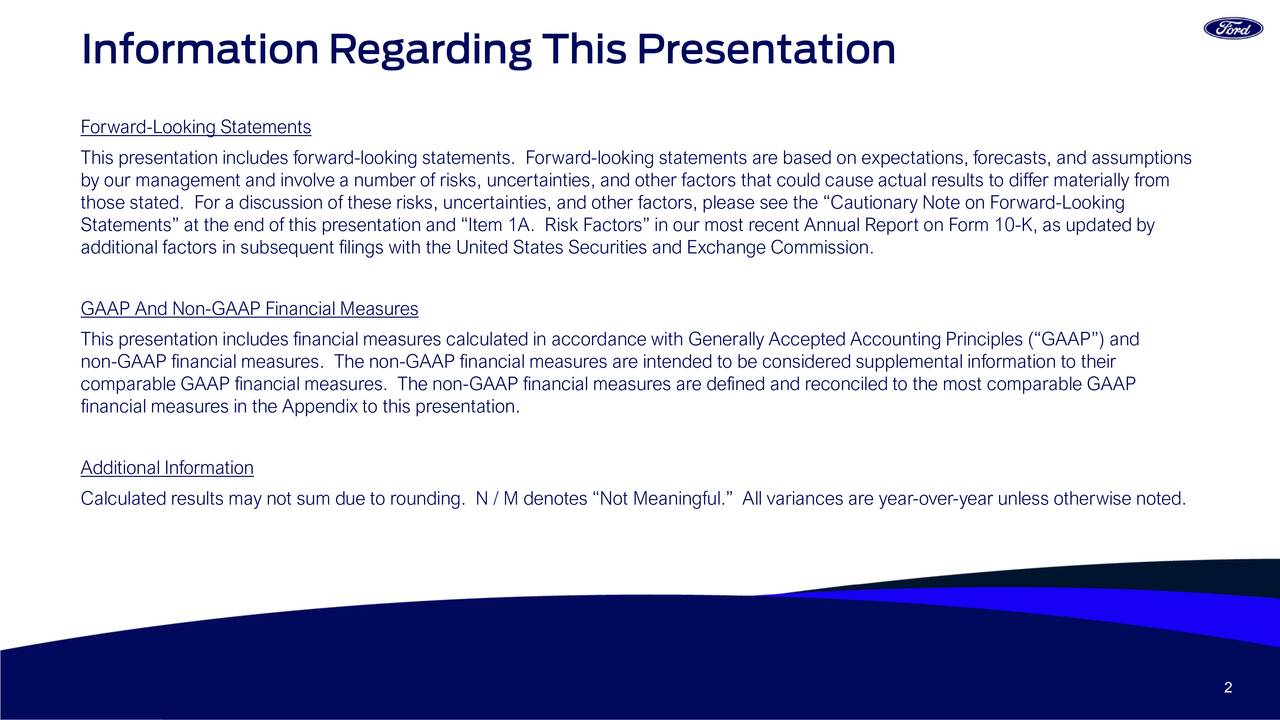 Information Regarding This Presentation

Ford

Forward-Looking Statements

This presentation includes forward-looking statements. Forward-looking statements are based on expectations, forecasts, and assumptions by our management and involve a number of risks, uncertainties, and other factors that could cause actual results to differ materially from those stated. For a discussion of these risks, uncertainties, and other factors, please see the “Cautionary Note on Forward-Looking Statements” at the end of this presentation and “Item 1A. Risk Factors” in our most recent Annual Report on Form 10-K, as updated by additional factors in subsequent filings with the United States Securities and Exchange Commission.

GAAP And Non-GAAP Financial Measures

This presentation includes financial measures calculated in accordance with Generally Accepted Accounting Principles (“GAAP”) and non-GAAP financial measures. The non-GAAP financial measures are intended to be considered supplemental information to their comparable GAAP financial measures. The non-GAAP financial measures are defined and reconciled to the most comparable GAAP financial measures in the Appendix to this presentation.

Additional Information

Calculated results may not sum due to rounding. N / M denotes “Not Meaningful.” All variances are year-over-year unless otherwise noted.

2